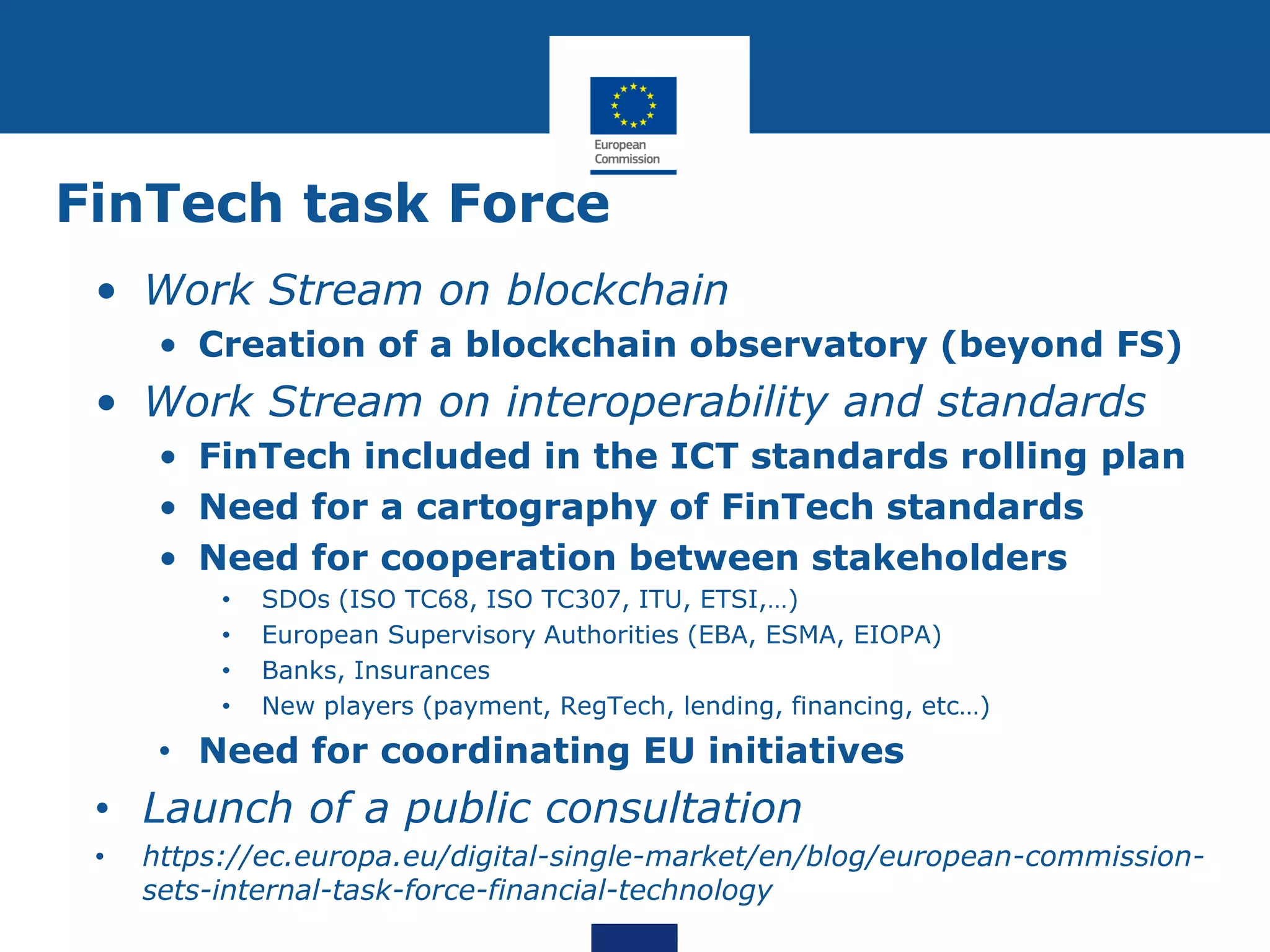 European Commission

FinTech task Force

• Work Stream on blockchain
  • Creation of a blockchain observatory (beyond FS)
• Work Stream on interoperability and standards
  • FinTech included in the ICT standards rolling plan
  • Need for a cartography of FinTech standards
  • Need for cooperation between stakeholders
    • SDOs (ISO TC68, ISO TC307, ITU, ETSI,…)
    • European Supervisory Authorities (EBA, ESMA, EIOPA)
    • Banks, Insurances
    • New players (payment, RegTech, lending, financing, etc…)
  • Need for coordinating EU initiatives
• Launch of a public consultation
• https://ec.europa.eu/digital-single-market/en/blog/european-commission-sets-internal-task-force-financial-technology